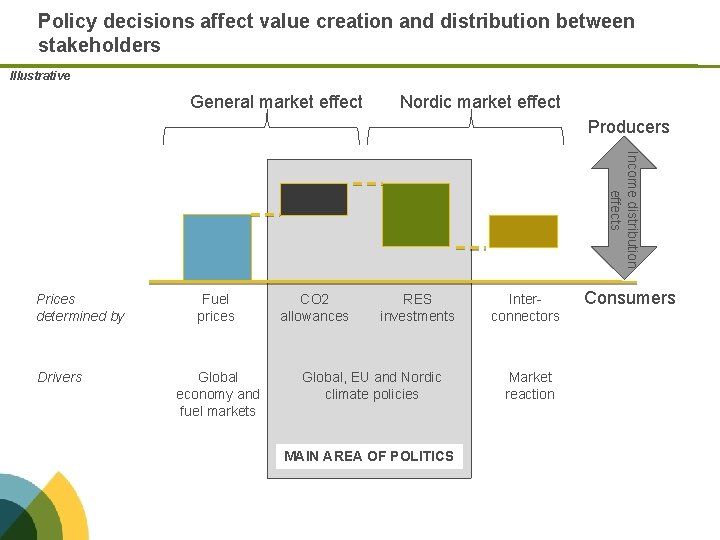 Policy decisions affect value creation and distribution between stakeholders

Illustrative

General market effect

Nordic market effect

Producers

Income distribution effects

Consumers

Prices determined by

Fuel prices

CO2 allowances

RES investments

Inter-connectors

Drivers

Global economy and fuel markets

Global, EU and Nordic climate policies

Market reaction

MAIN AREA OF POLITICS